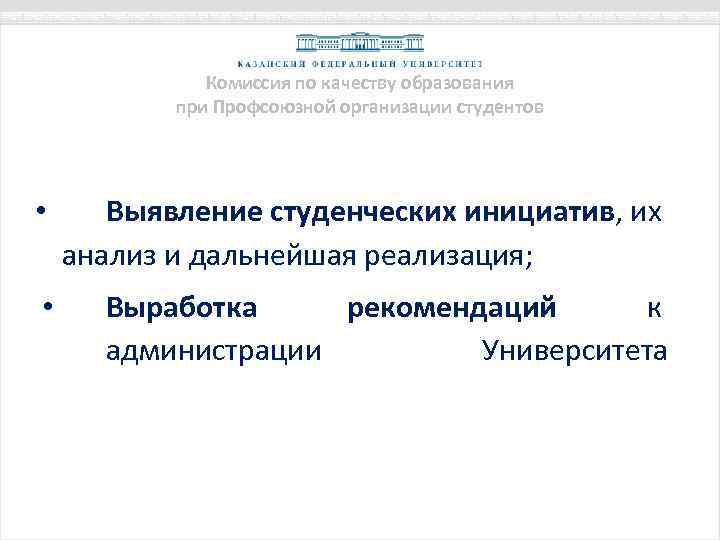 КАЗАНСКИЙ ФЕДЕРАЛЬНЫЙ УНИВЕРСИТЕТ
Комиссия по качеству образования
при Профсоюзной организации студентов

• Выявление студенческих инициатив, их анализ и дальнейшая реализация;

• Выработка рекомендаций к администрации Университета